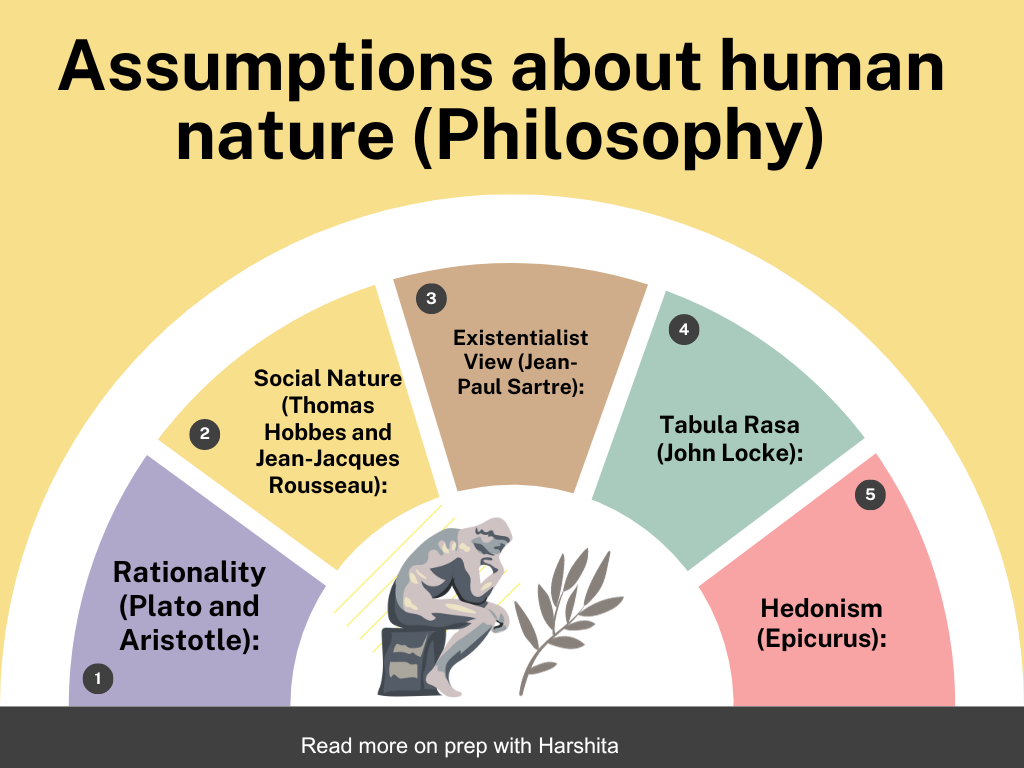 Assumptions about human nature (Philosophy)

1
Rationality (Plato and Aristotle):

2
Social Nature (Thomas Hobbes and Jean-Jacques Rousseau):

3
Existentialist View (Jean-Paul Sartre):

4
Tabula Rasa (John Locke):

5
Hedonism (Epicurus):

Read more on prep with Harshita